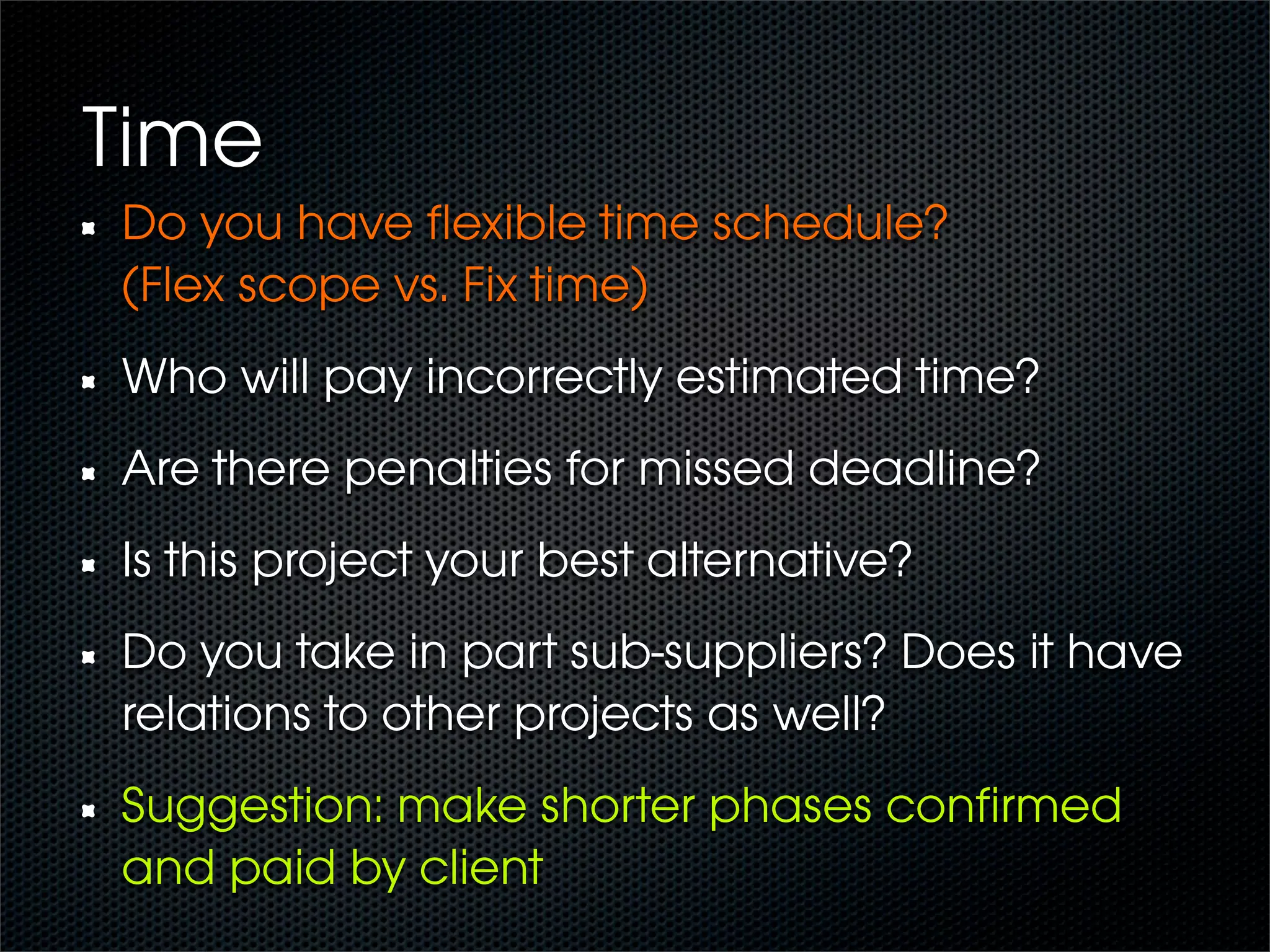 Time

- Do you have flexible time schedule? (Flex scope vs. Fix time)
- Who will pay incorrectly estimated time?
- Are there penalties for missed deadline?
- Is this project your best alternative?
- Do you take in part sub-suppliers? Does it have relations to other projects as well?
- Suggestion: make shorter phases confirmed and paid by client